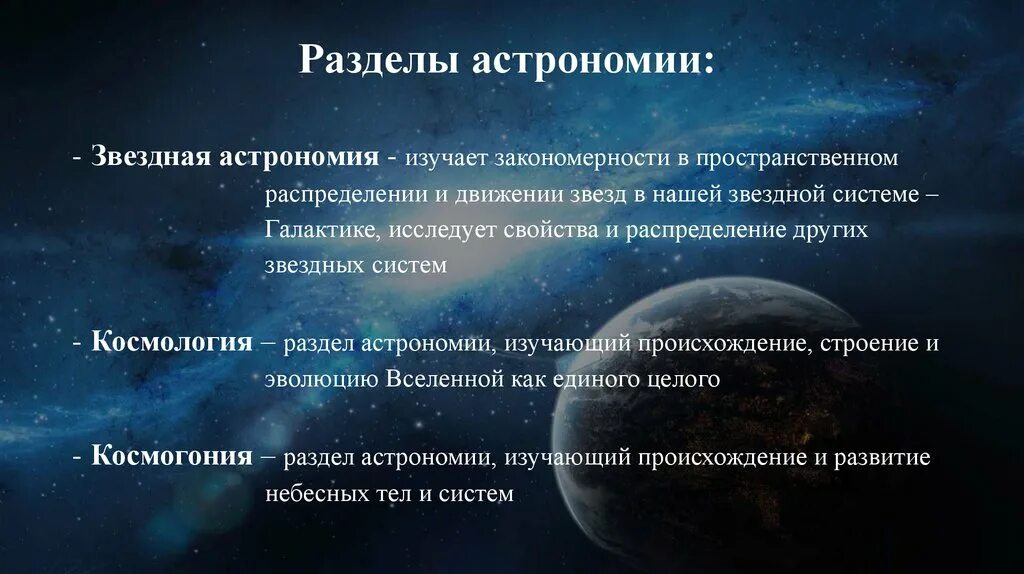 Разделы астрономии:

- Звездная астрономия - изучает закономерности в пространственном распределении и движении звезд в нашей звездной системе – Галактике, исследует свойства и распределение других звездных систем

- Космология – раздел астрономии, изучающий происхождение, строение и эволюцию Вселенной как единого целого

- Космогония – раздел астрономии, изучающий происхождение и развитие небесных тел и систем